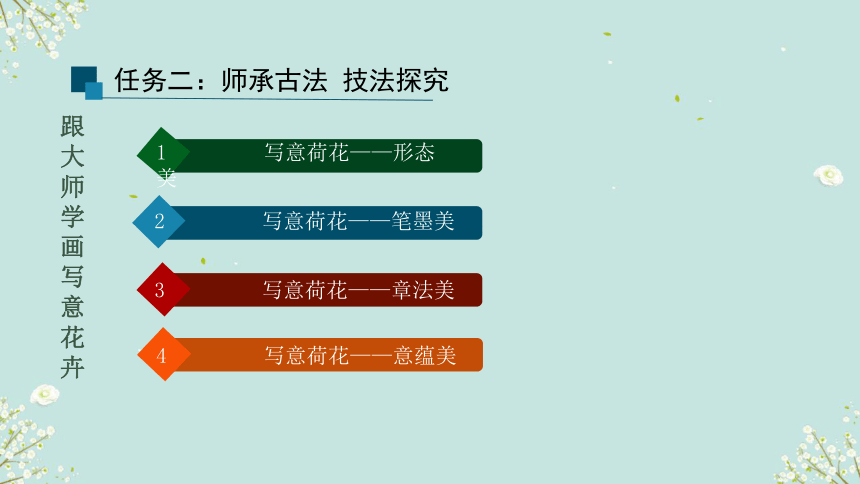 任务二：师承古法 技法探究

跟大师学画写意花卉

1 写意荷花——形态美

2 写意荷花——笔墨美

3 写意荷花——章法美

4 写意荷花——意蕴美